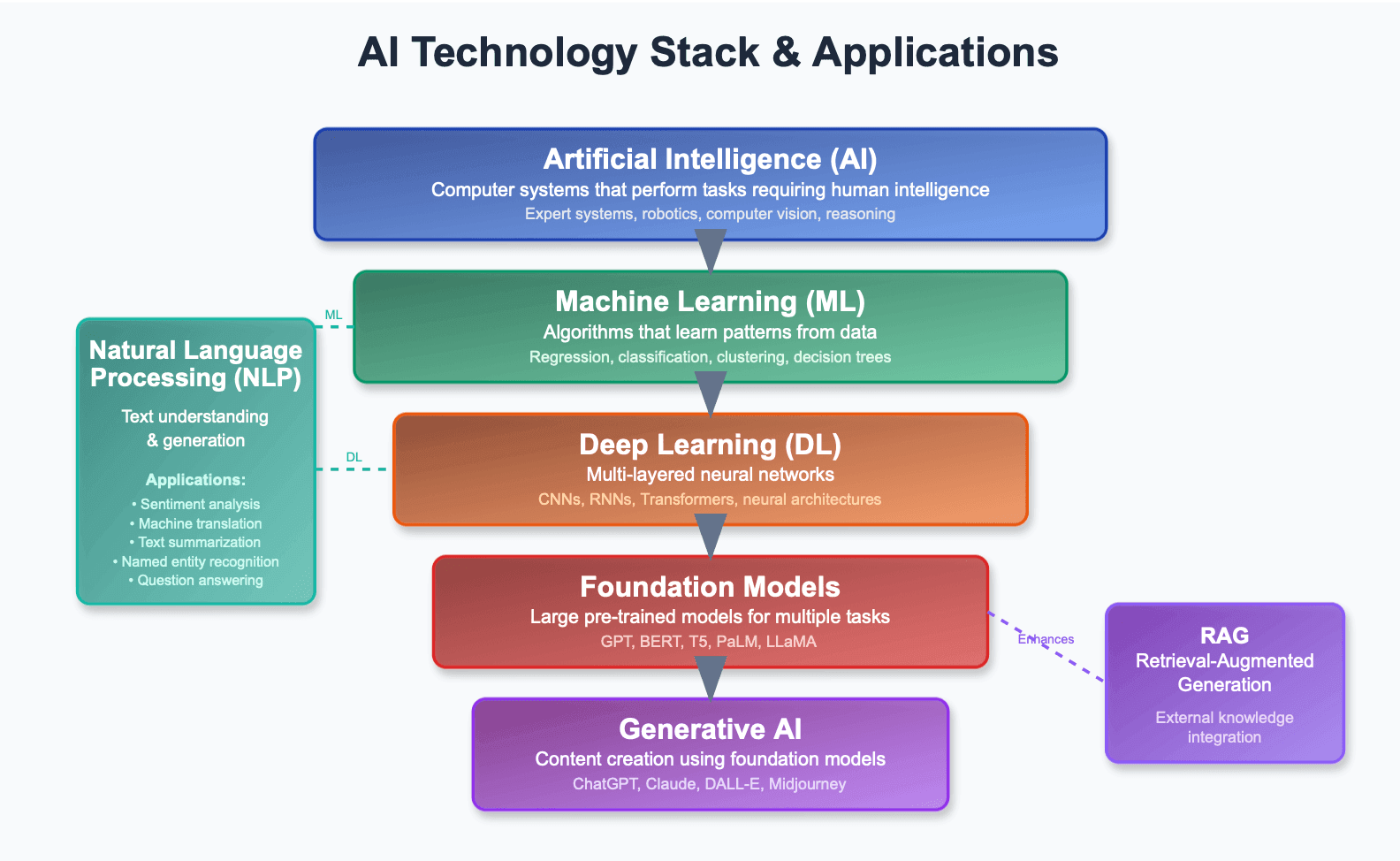 AI Technology Stack & Applications

Artificial Intelligence (AI)
Computer systems that perform tasks requiring human intelligence
Expert systems, robotics, computer vision, reasoning

Machine Learning (ML)
Algorithms that learn patterns from data
Regression, classification, clustering, decision trees

Deep Learning (DL)
Multi-layered neural networks
CNNs, RNNs, Transformers, neural architectures

Foundation Models
Large pre-trained models for multiple tasks
GPT, BERT, T5, PaLM, LLaMA

Generative AI
Content creation using foundation models
ChatGPT, Claude, DALL-E, Midjourney

ML

DL

Natural Language Processing (NLP)
Text understanding & generation

Applications:
• Sentiment analysis
• Machine translation
• Text summarization
• Named entity recognition
• Question answering

Enhances

RAG
Retrieval-Augmented Generation

External knowledge integration